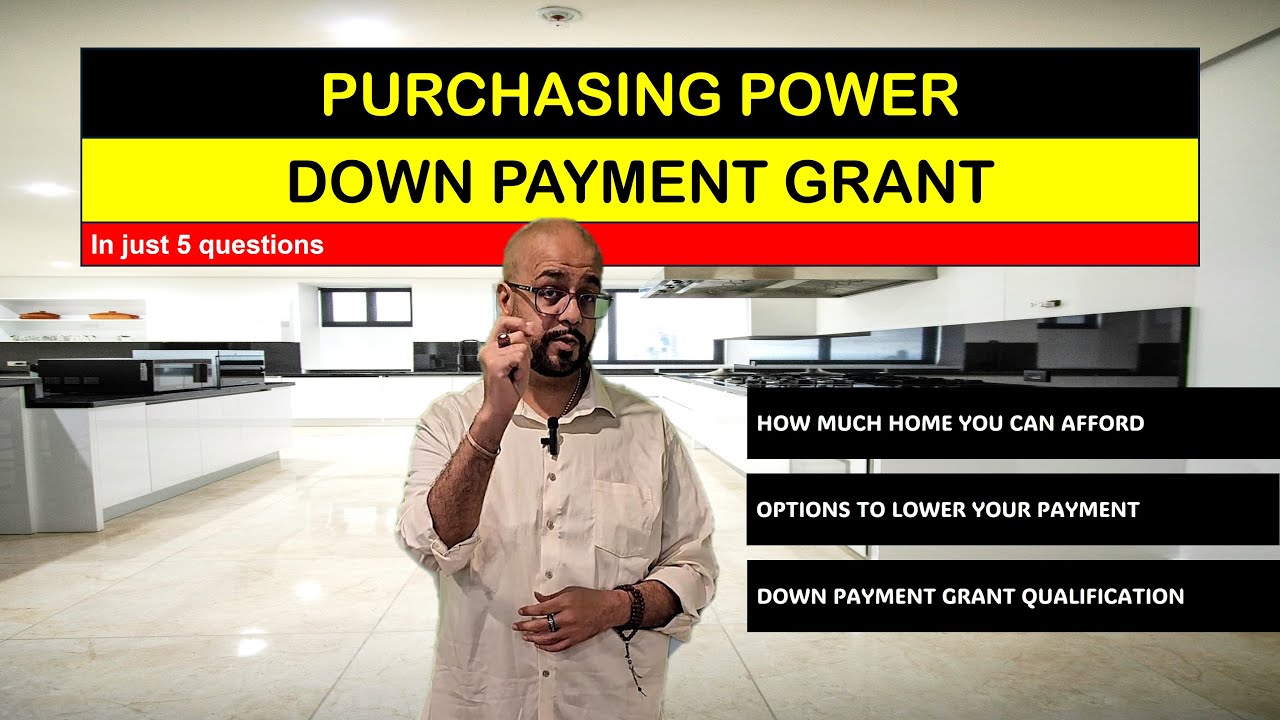 PURCHASING POWER

DOWN PAYMENT GRANT

In just 5 questions

HOW MUCH HOME YOU CAN AFFORD

OPTIONS TO LOWER YOUR PAYMENT

DOWN PAYMENT GRANT QUALIFICATION